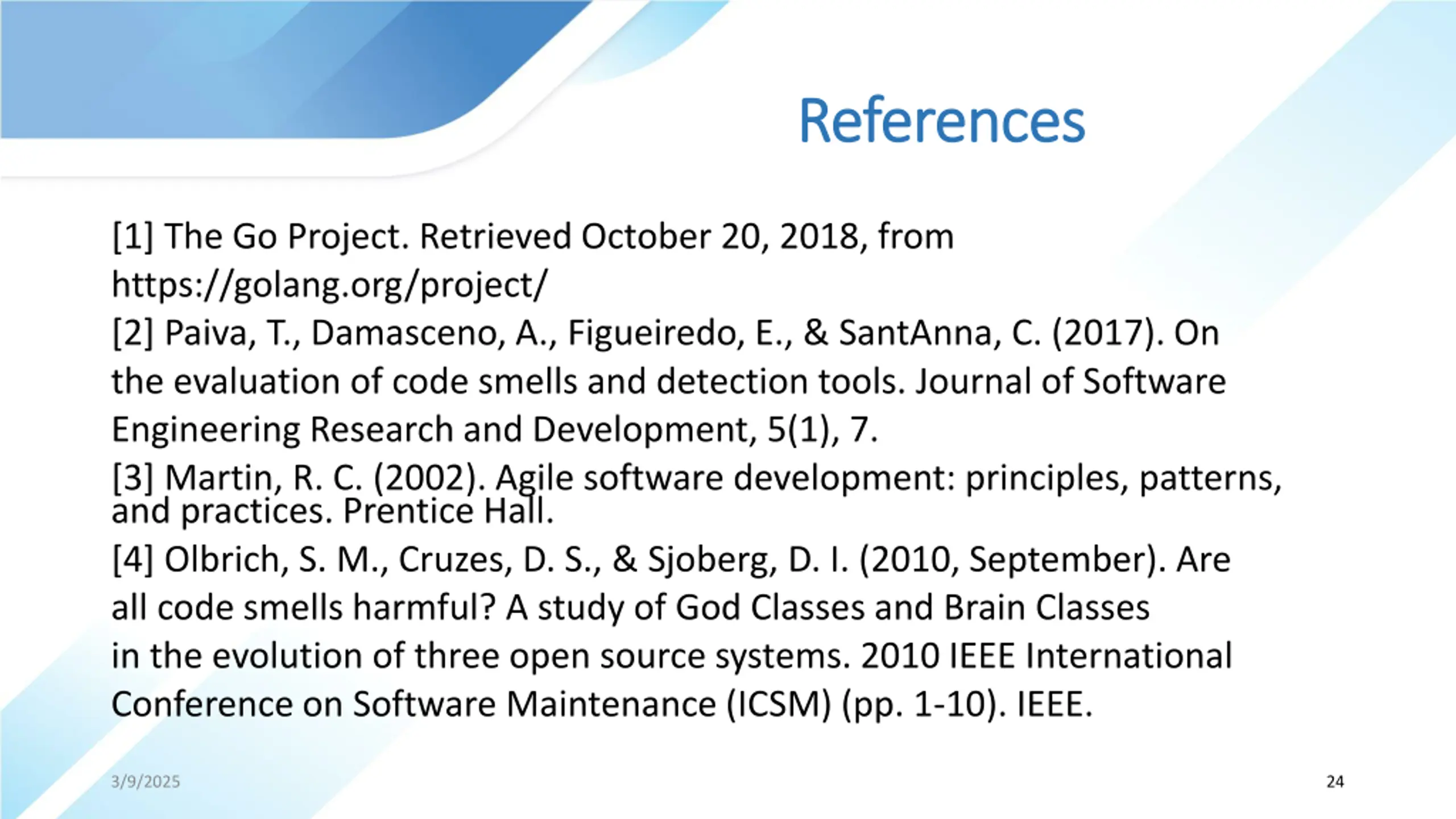 References

[1] The Go Project. Retrieved October 20, 2018, from https://golang.org/project/

[2] Paiva, T., Damasceno, A., Figueiredo, E., & SantAnna, C. (2017). On the evaluation of code smells and detection tools. Journal of Software Engineering Research and Development, 5(1), 7.

[3] Martin, R. C. (2002). Agile software development: principles, patterns, and practices. Prentice Hall.

[4] Olbrich, S. M., Cruzes, D. S., & Sjoberg, D. I. (2010, September). Are all code smells harmful? A study of God Classes and Brain Classes in the evolution of three open source systems. 2010 IEEE International Conference on Software Maintenance (ICSM) (pp. 1-10). IEEE.

3/9/2025

24